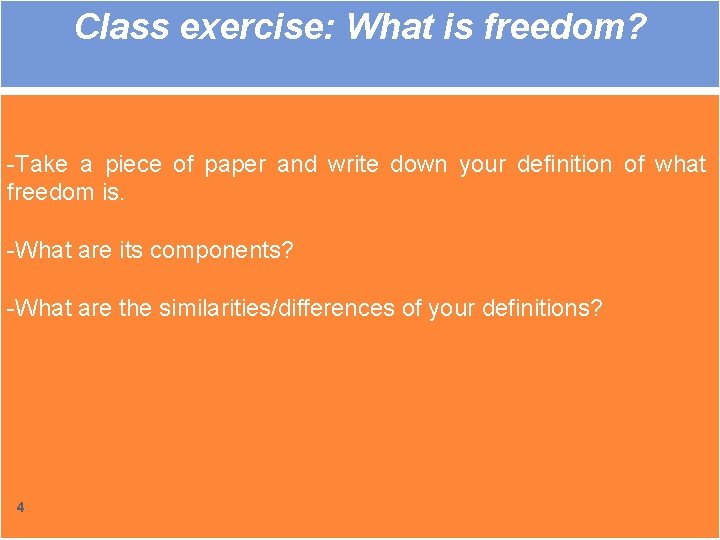 Class exercise: What is freedom?

-Take a piece of paper and write down your definition of what freedom is.

-What are its components?

-What are the similarities/differences of your definitions?

4